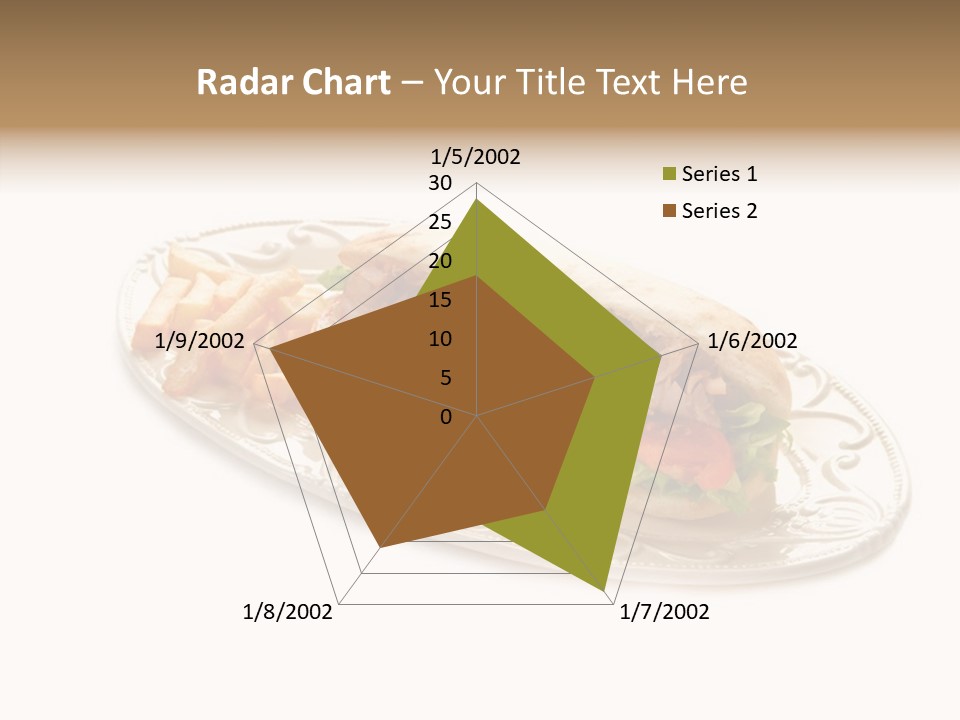 Radar Chart – Your Title Text Here

1/5/2002
30
25
20
15
10
5
0
1/6/2002
1/7/2002
1/8/2002
1/9/2002

Series 1
Series 2